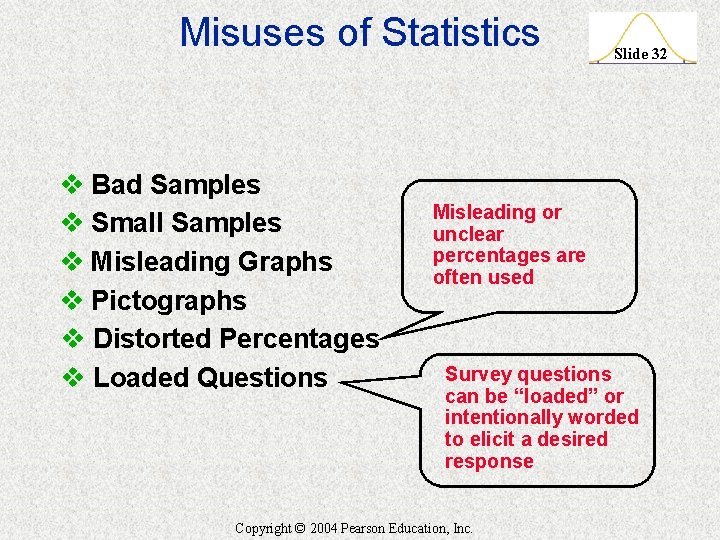 Misuses of Statistics

Slide 32

❖ Bad Samples
❖ Small Samples
❖ Misleading Graphs
❖ Pictographs
❖ Distorted Percentages
❖ Loaded Questions

Misleading or unclear percentages are often used

Survey questions can be “loaded” or intentionally worded to elicit a desired response

Copyright © 2004 Pearson Education, Inc.